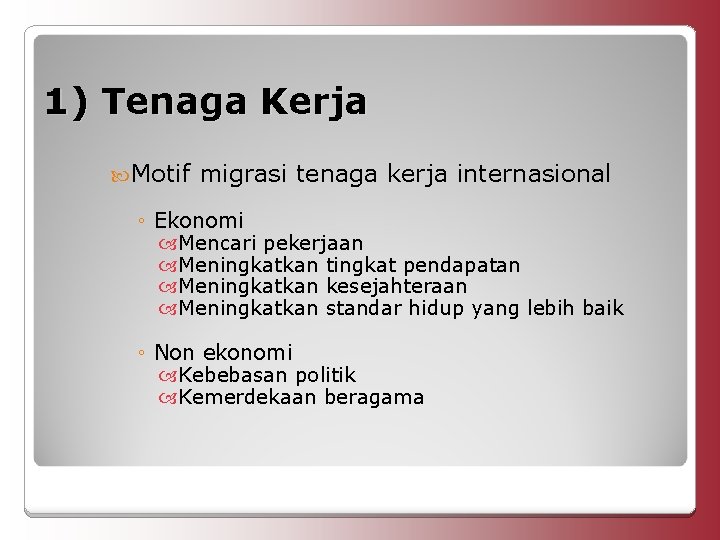 1) Tenaga Kerja

Motif migrasi tenaga kerja internasional

◦ Ekonomi
Mencari pekerjaan
Meningkatkan tingkat pendapatan
Meningkatkan kesejahteraan
Meningkatkan standar hidup yang lebih baik

◦ Non ekonomi
Kebebasan politik
Kemerdekaan beragama